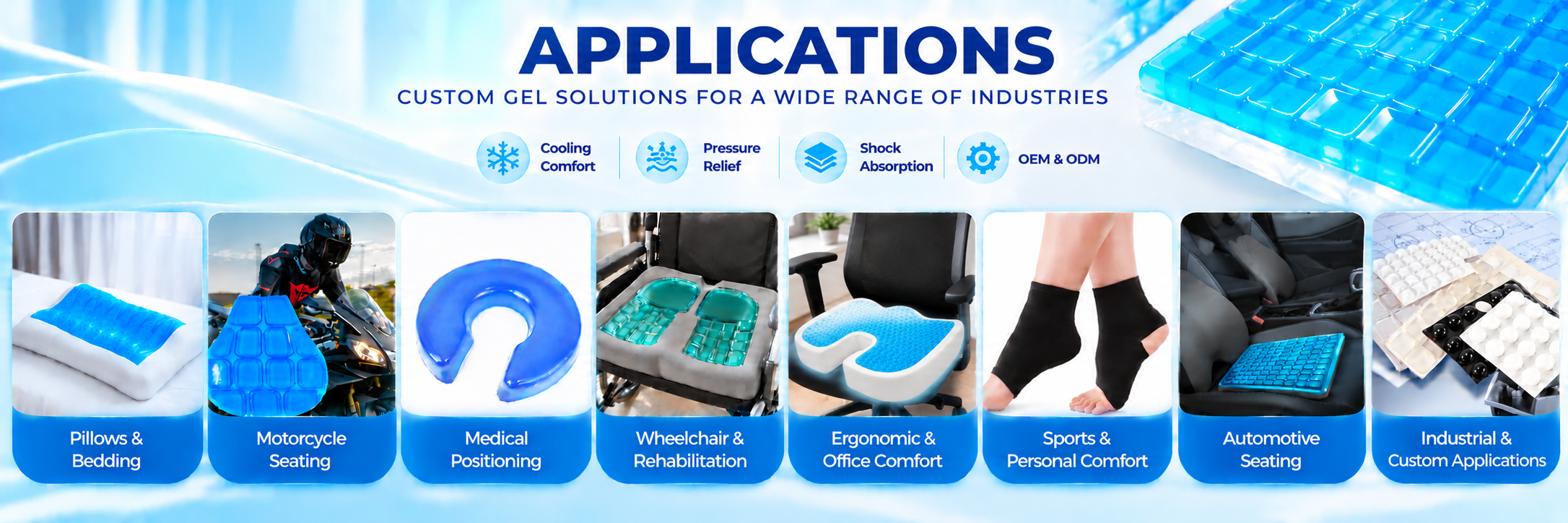 APPLICATIONS
CUSTOM GEL SOLUTIONS FOR A WIDE RANGE OF INDUSTRIES

Cooling
Comfort

Pressure
Relief

Shock
Absorption

OEM & ODM

Pillows &
Bedding

Motorcycle
Seating

Medical
Positioning

Wheelchair &
Rehabilitation

Ergonomic &
Office Comfort

Sports &
Personal Comfort

Automotive
Seating

Industrial &
Custom Applications